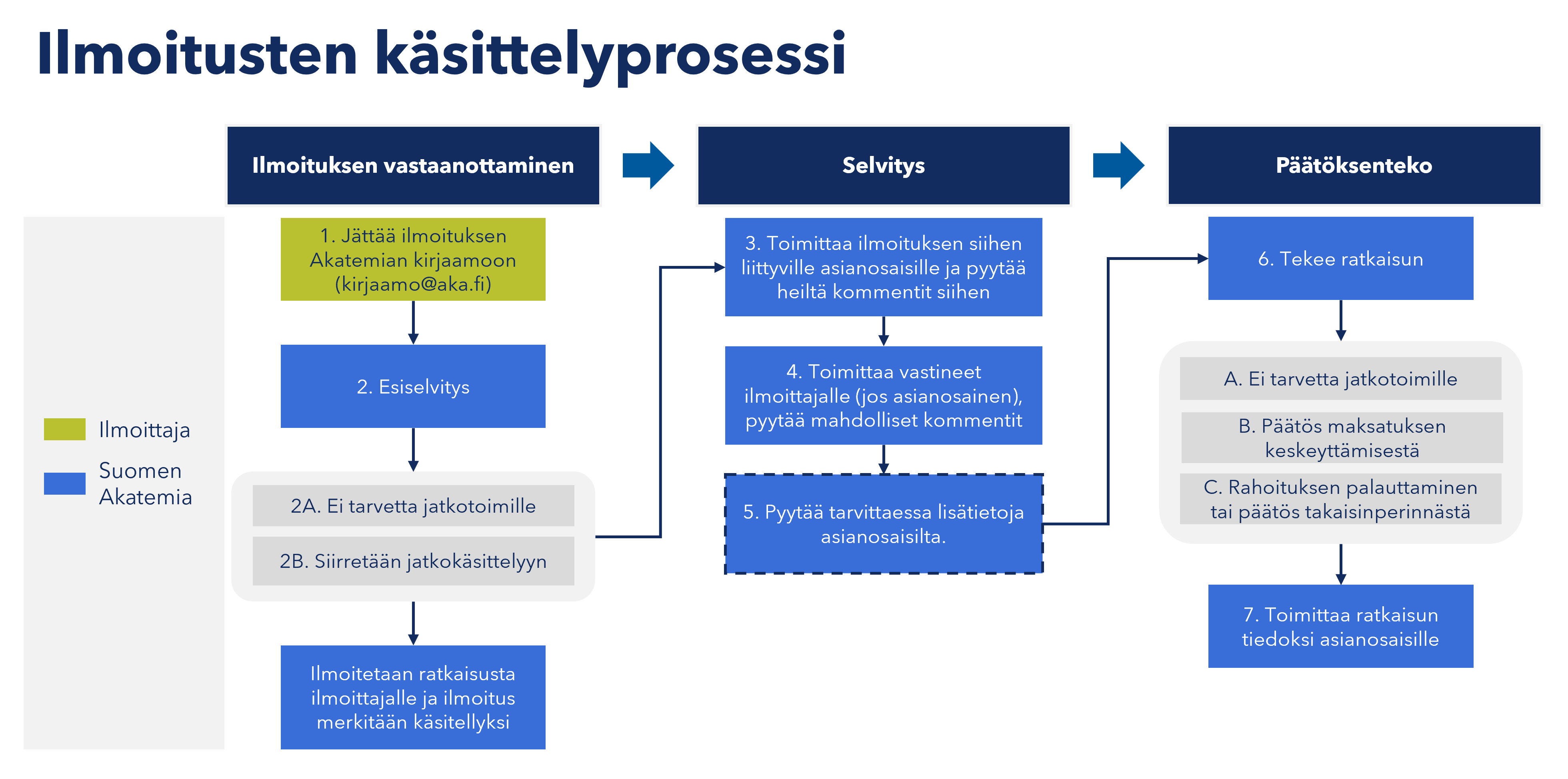 Ilmoitusten käsittelyprosessi

Ilmoittaja

Suomen Akatemia

Ilmoituksen vastaanottaminen

1. Jättää ilmoituksen Akatemian kirjaamoon (kirjaamo@aka.fi)

2. Esiselvitys

2A. Ei tarvetta jatkotoimille

2B. Siirretään jatkokäsittelyyn

Ilmoitetaan ratkaisusta ilmoittajalle ja ilmoitus merkitään käsitellyksi

Selvitys

3. Toimittaa ilmoituksen siihen liittyville asianosaisille ja pyytää heiltä kommentit siihen

4. Toimittaa vastineet ilmoittajalle (jos asianosainen), pyytää mahdolliset kommentit

5. Pyytää tarvittaessa lisätietoja asianosaisilta.

Päätöksenteko

6. Tekee ratkaisun

A. Ei tarvetta jatkotoimille

B. Päätös maksatuksen keskeyttämisestä

C. Rahoituksen palauttaminen tai päätös takaisinperinnästä

7. Toimittaa ratkaisun tiedoksi asianosaisille